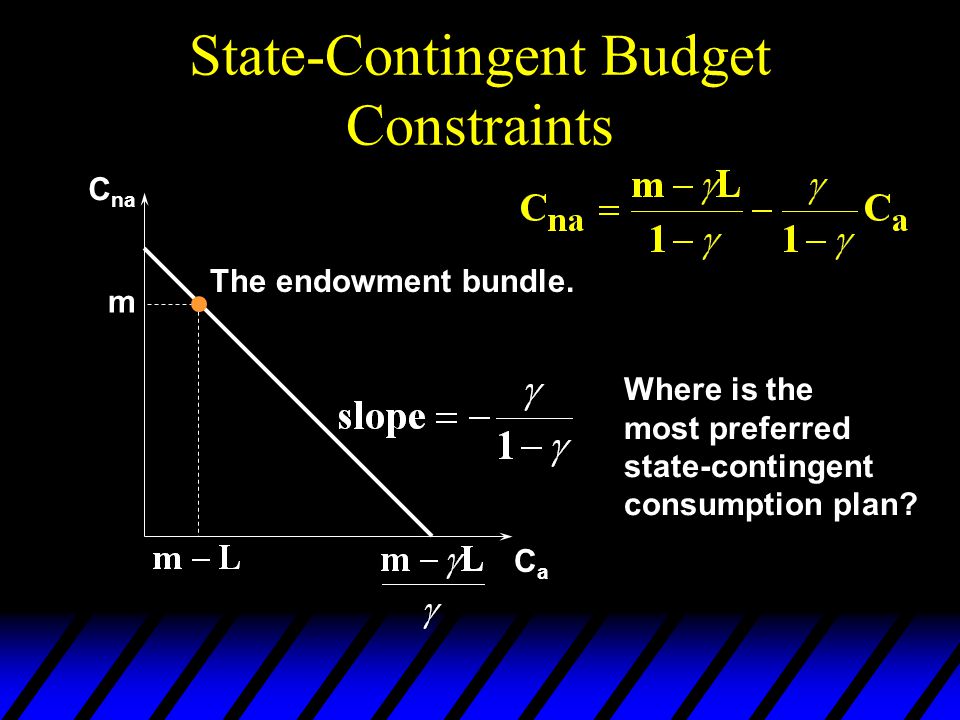 State-Contingent Budget Constraints

$C_{na}$

$C_{na} = \frac{m - \gamma L}{1 - \gamma} - \frac{\gamma}{1 - \gamma} C_a$

The endowment bundle.

m

$slope = -\frac{\gamma}{1 - \gamma}$

Where is the most preferred state-contingent consumption plan?

$m - L$

$\frac{m - \gamma L}{\gamma}$

$C_a$